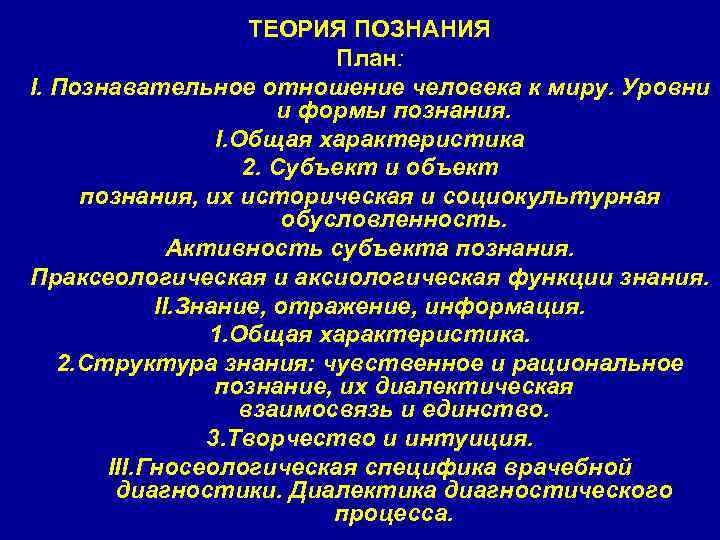 ТЕОРИЯ ПОЗНАНИЯ
План:
I. Познавательное отношение человека к миру. Уровни и формы познания.
I.Общая характеристика
2. Субъект и объект
познания, их историческая и социокультурная обусловленность.
Активность субъекта познания.
Праксеологическая и аксиологическая функции знания.
II.Знание, отражение, информация.
1.Общая характеристика.
2.Структура знания: чувственное и рациональное познание, их диалектическая взаимосвязь и единство.
3.Творчество и интуиция.
III.Гносеологическая специфика врачебной диагностики. Диалектика диагностического процесса.